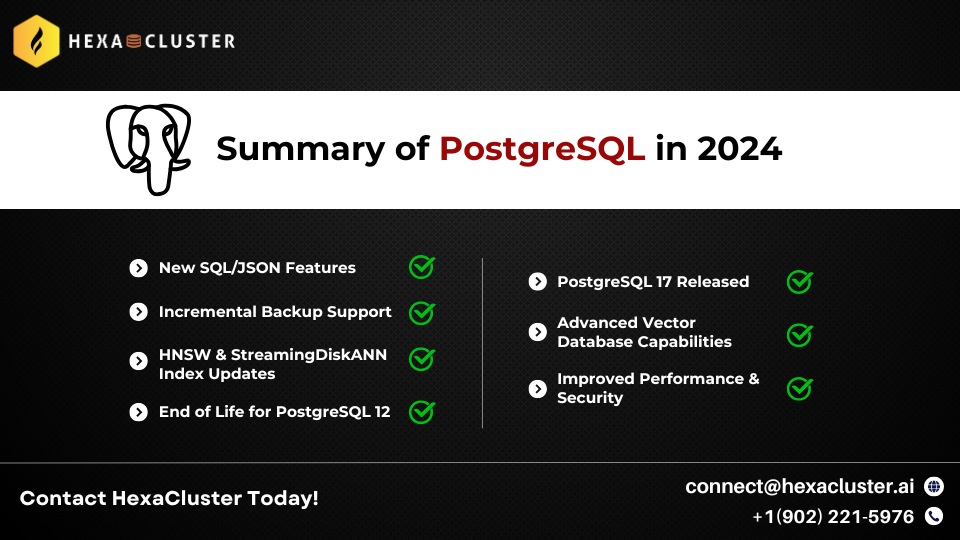 HEXACLUSTER

Summary of PostgreSQL in 2024

New SQL/JSON Features

Incremental Backup Support

HNSW & StreamingDiskANN Index Updates

End of Life for PostgreSQL 12

PostgreSQL 17 Released

Advanced Vector Database Capabilities

Improved Performance & Security

Contact HexaCluster Today!

connect@hexacluster.ai

+1(902) 221-5976